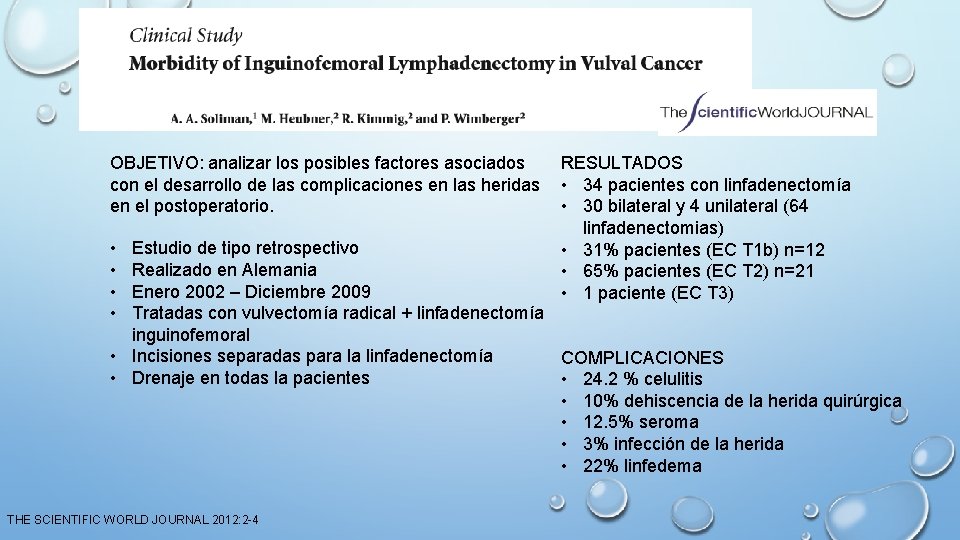 Clinical Study
Morbidity of Inguinofemoral Lymphadenectomy in Vulval Cancer

A. A. Soliman,$^1$ M. Heubner,$^2$ R. Kimmig,$^2$ and P. Wimberger$^2$

The ScientificWorldJOURNAL

OBJETIVO: analizar los posibles factores asociados con el desarrollo de las complicaciones en las heridas en el postoperatorio.

• Estudio de tipo retrospectivo
• Realizado en Alemania
• Enero 2002 – Diciembre 2009
• Tratadas con vulvectomía radical + linfadenectomía inguinofemoral
• Incisiones separadas para la linfadenectomía
• Drenaje en todas la pacientes

RESULTADOS
• 34 pacientes con linfadenectomía
• 30 bilateral y 4 unilateral (64 linfadenectomias)
• 31% pacientes (EC T1b) n=12
• 65% pacientes (EC T2) n=21
• 1 paciente (EC T3)

COMPLICACIONES
• 24.2 % celulitis
• 10% dehiscencia de la herida quirúrgica
• 12.5% seroma
• 3% infección de la herida
• 22% linfedema

THE SCIENTIFIC WORLD JOURNAL 2012:2-4